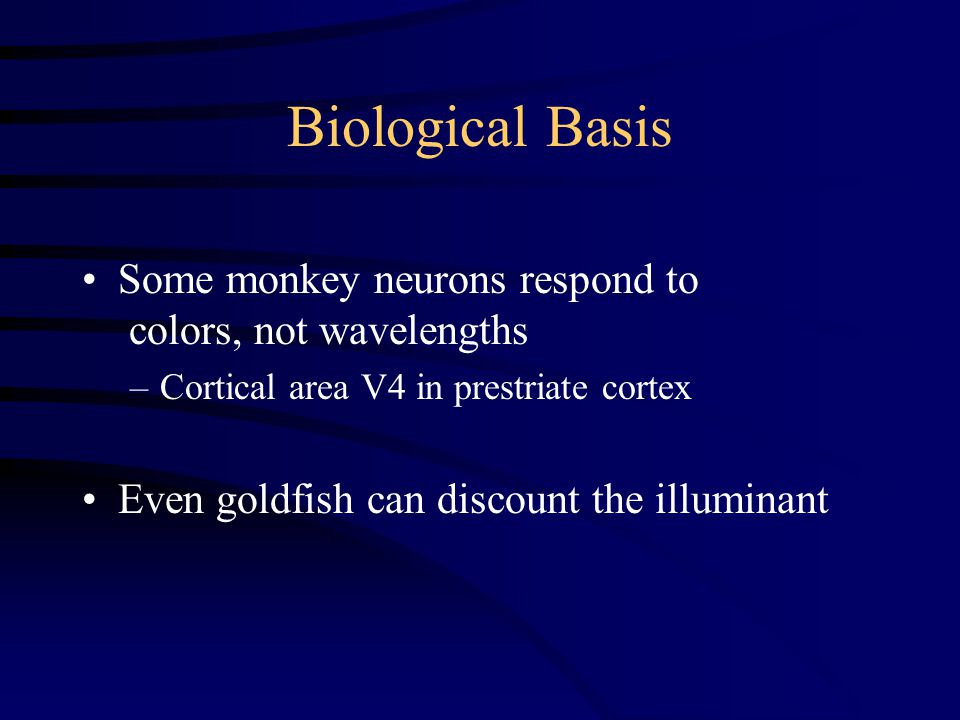 Biological Basis

• Some monkey neurons respond to colors, not wavelengths
– Cortical area V4 in prestriate cortex

• Even goldfish can discount the illuminant